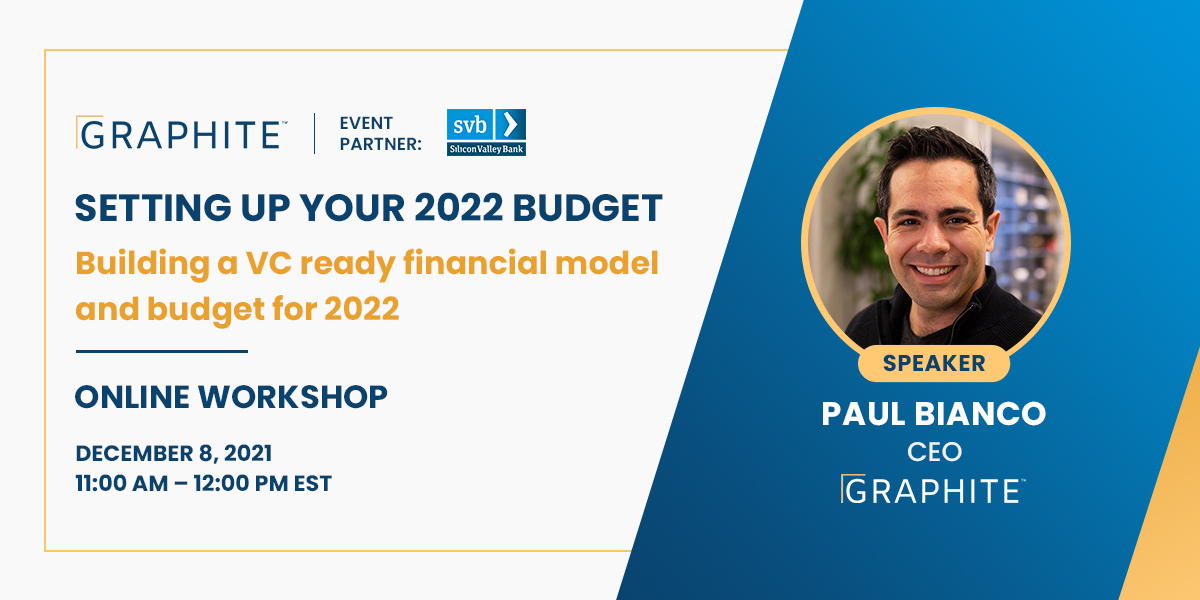 GRAPHITE™

EVENT PARTNER:

svb Silicon Valley Bank

SETTING UP YOUR 2022 BUDGET

Building a VC ready financial model and budget for 2022

ONLINE WORKSHOP

DECEMBER 8, 2021
11:00 AM – 12:00 PM EST

SPEAKER

PAUL BIANCO
CEO
GRAPHITE™